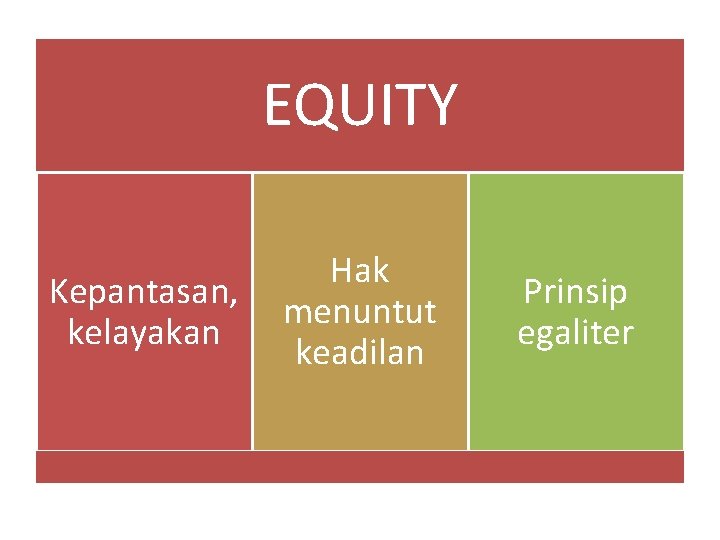 EQUITY

Kepantasan, kelayakan

Hak menuntut keadilan

Prinsip egaliter